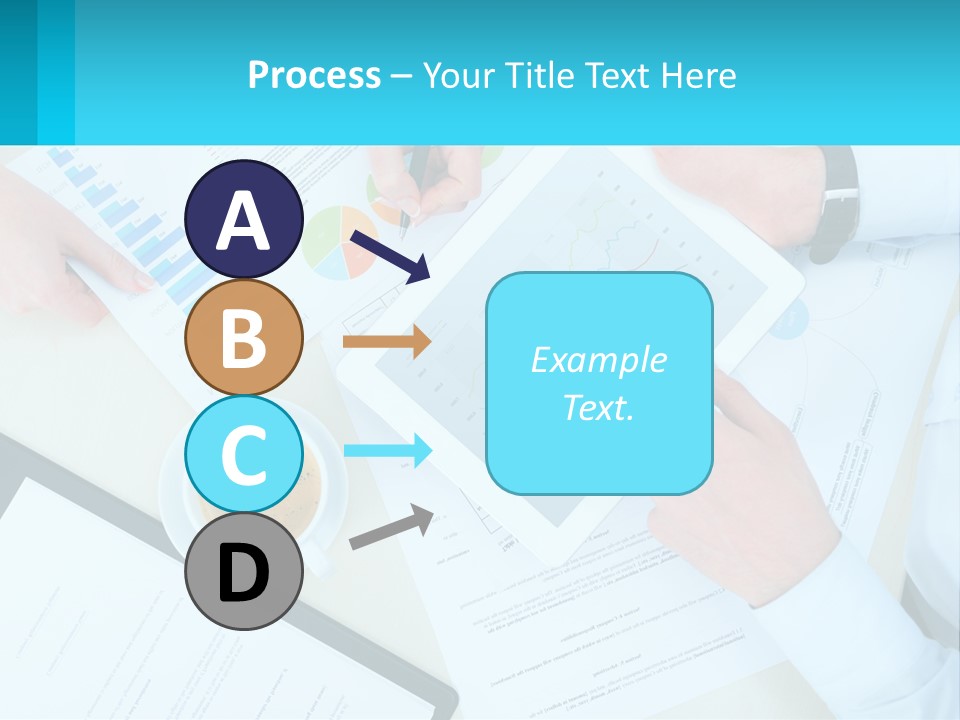 Process – Your Title Text Here

A

B

C

D

Example Text.